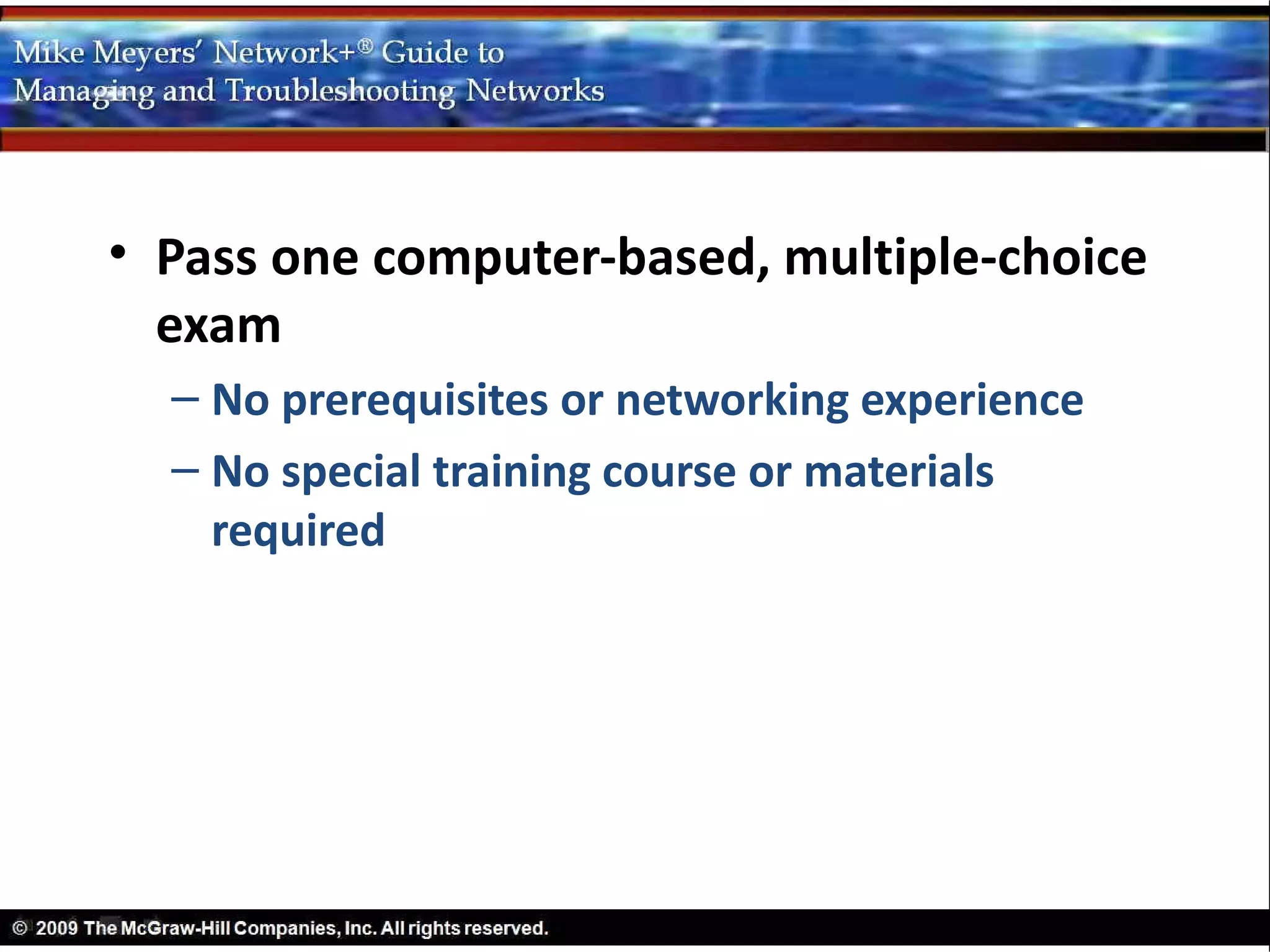 Mike Meyers' Network+® Guide to
Managing and Troubleshooting Networks

• Pass one computer-based, multiple-choice exam

– No prerequisites or networking experience

– No special training course or materials required

© 2009 The McGraw-Hill Companies, Inc. All rights reserved.